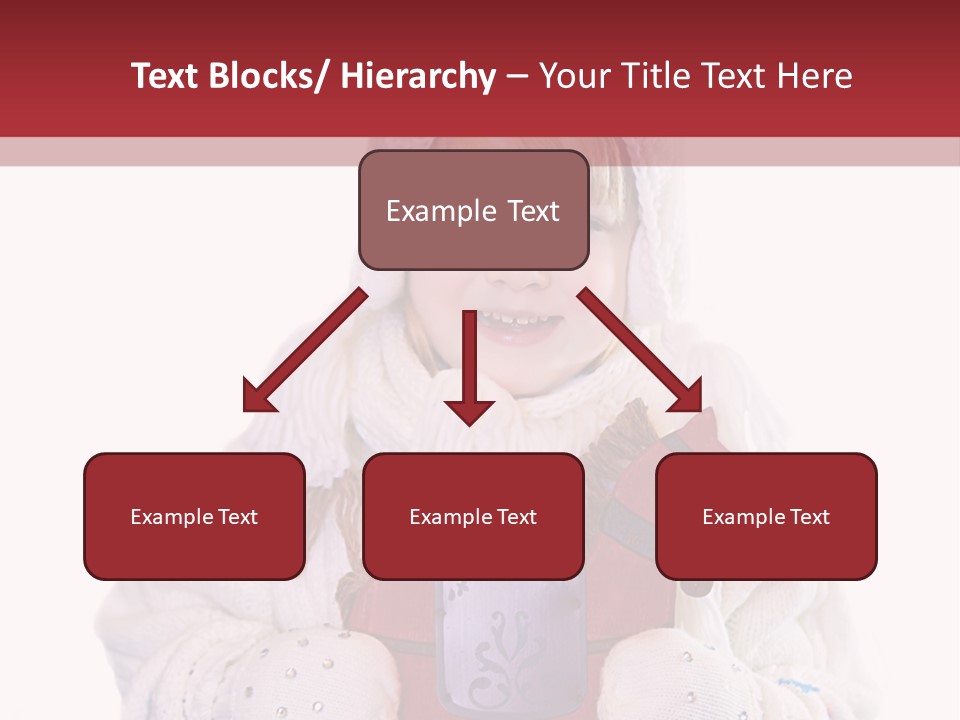 Text Blocks/ Hierarchy – Your Title Text Here

Example Text

Example Text

Example Text

Example Text